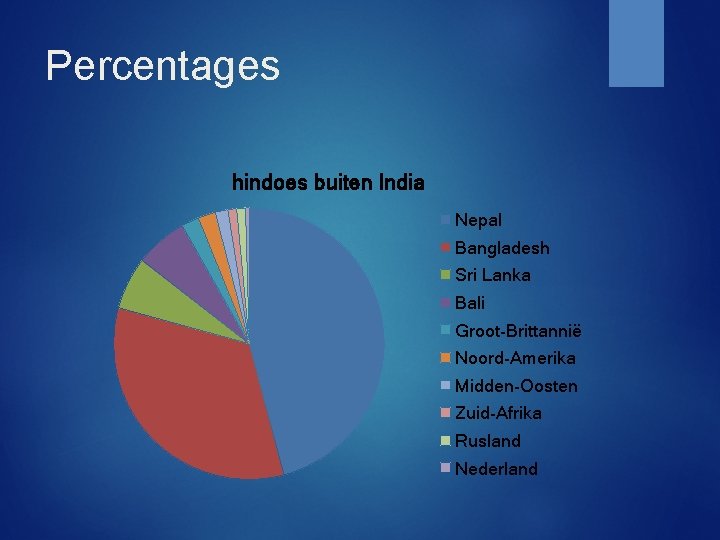 Percentages

hindoes buiten India

Nepal
Bangladesh
Sri Lanka
Bali
Groot-Brittannië
Noord-Amerika
Midden-Oosten
Zuid-Afrika
Rusland
Nederland